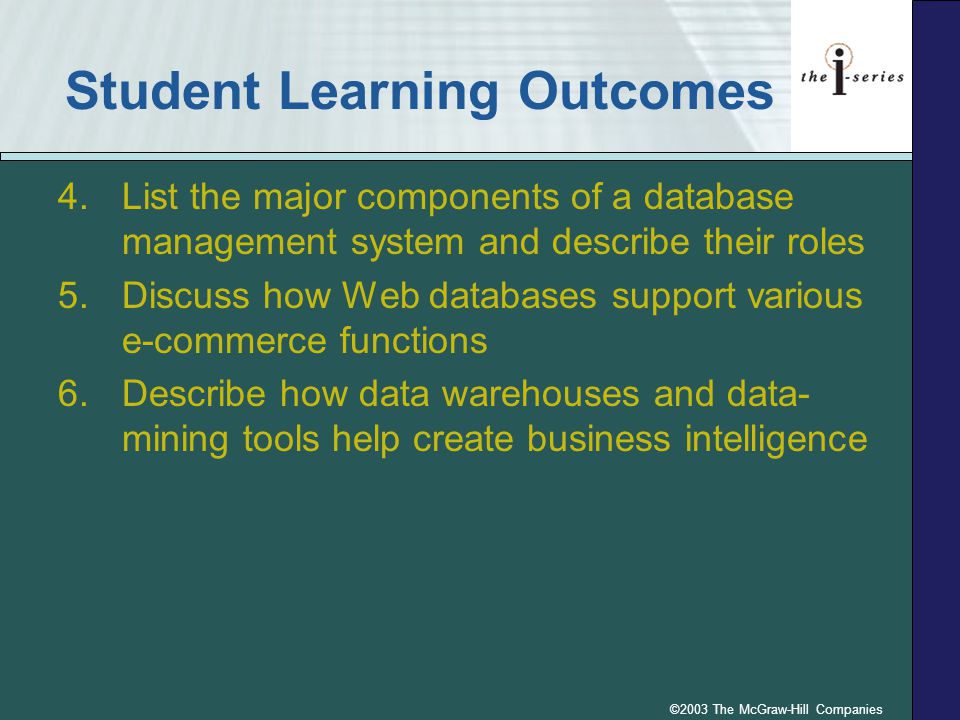 Student Learning Outcomes

the i-series

4. List the major components of a database management system and describe their roles
5. Discuss how Web databases support various e-commerce functions
6. Describe how data warehouses and data-mining tools help create business intelligence

©2003 The McGraw-Hill Companies